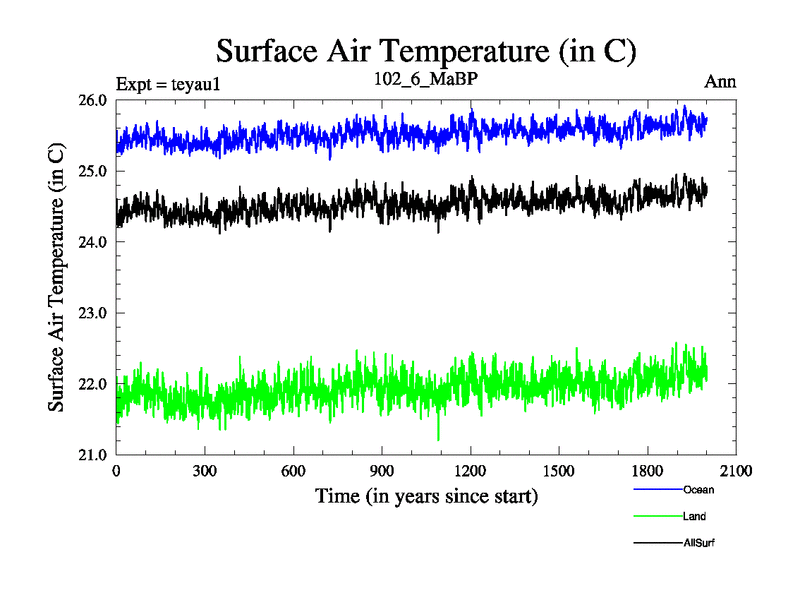 Surface Air Temperature (in C)

Expt = teyau1

102_6_MaBP

Ann

Surface Air Temperature (in C)

26.0
25.0
24.0
23.0
22.0
21.0

0
300
600
900
1200
1500
1800
2100

Time (in years since start)

Ocean
Land
AllSurf